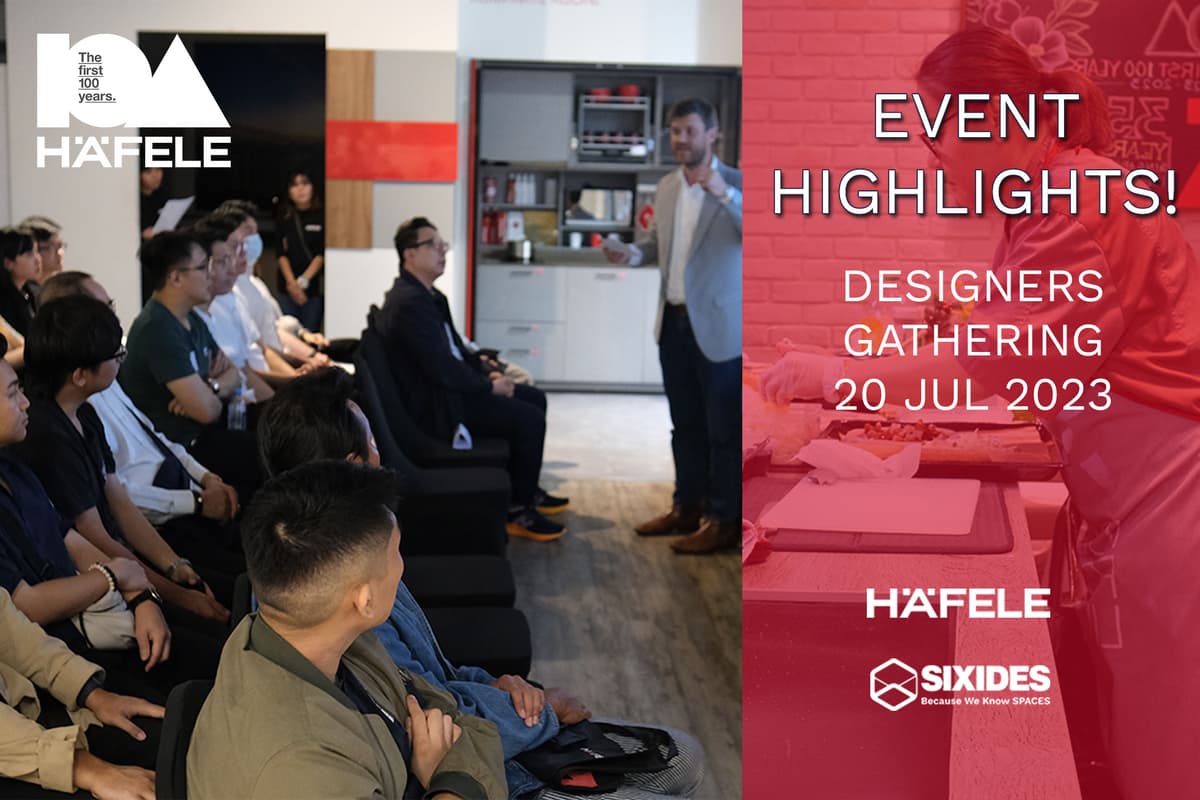 The first 100 years.
HÄFELE

EVENT HIGHLIGHTS!

DESIGNERS GATHERING 20 JUL 2023

HÄFELE

SIXIDES
Because We Know SPACES